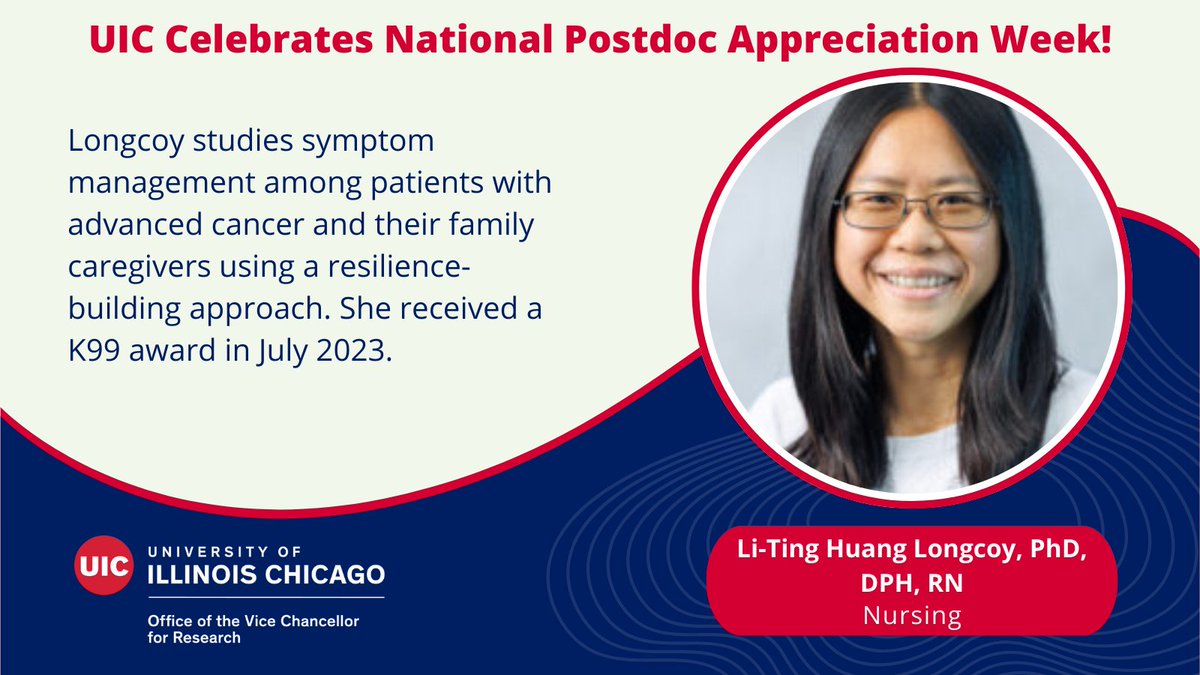 UIC Celebrates National Postdoc Appreciation Week!

Longcoy studies symptom management among patients with advanced cancer and their family caregivers using a resilience-building approach. She received a K99 award in July 2023.

UIC UNIVERSITY OF ILLINOIS CHICAGO

Office of the Vice Chancellor for Research

Li-Ting Huang Longcoy, PhD, DPH, RN
Nursing